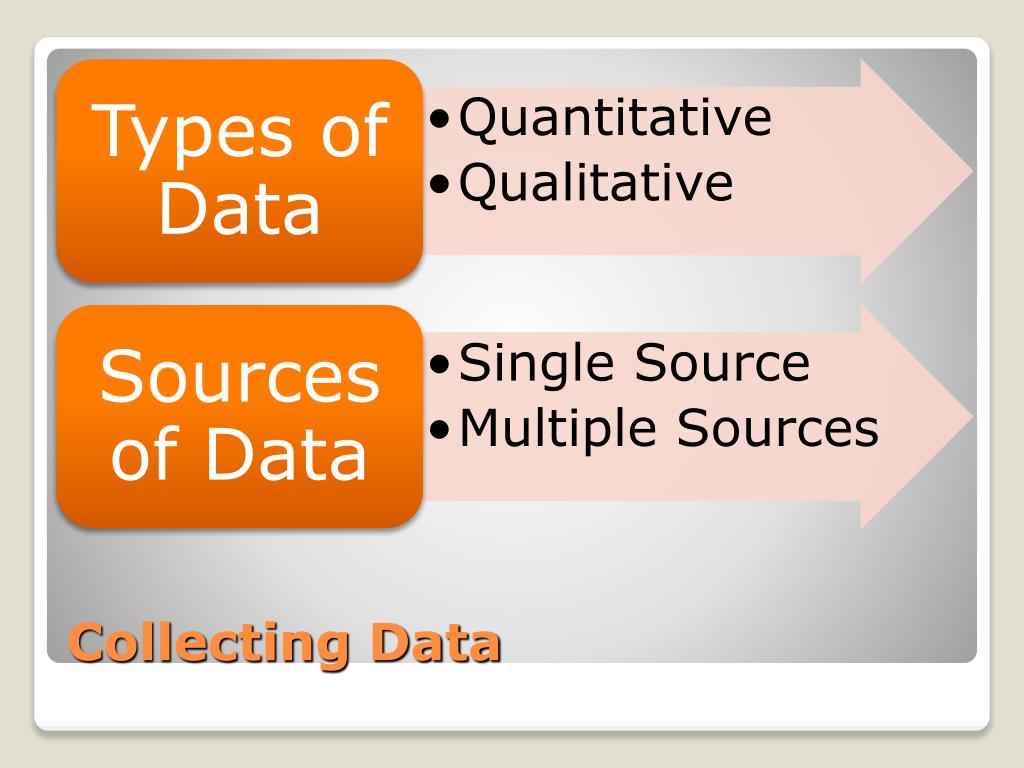 Types of Data

• Quantitative
• Qualitative

Sources of Data

• Single Source
• Multiple Sources

Collecting Data